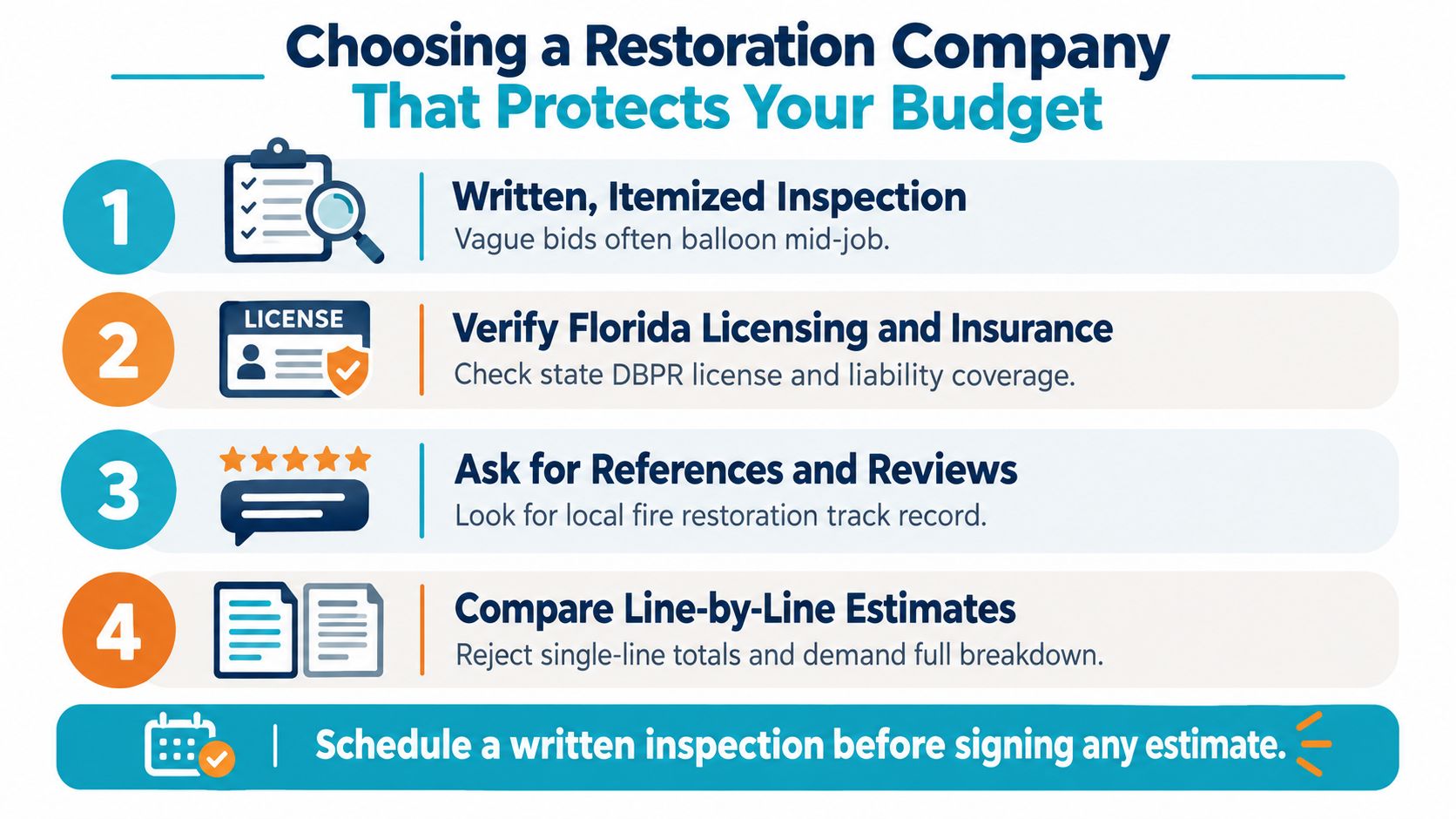 Choosing a Restoration Company
That Protects Your Budget

1
Written, Itemized Inspection
Vague bids often balloon mid-job.

2
LICENSE
Verify Florida Licensing and Insurance
Check state DBPR license and liability coverage.

3
Ask for References and Reviews
Look for local fire restoration track record.

4
Compare Line-by-Line Estimates
Reject single-line totals and demand full breakdown.

Schedule a written inspection before signing any estimate.